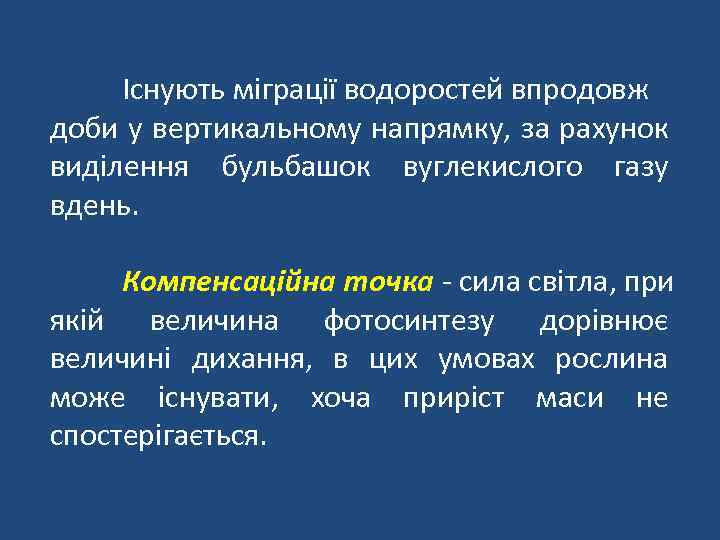 Існують міграції водоростей впродовж доби у вертикальному напрямку, за рахунок виділення бульбашок вуглекислого газу вдень.

Компенсаційна точка - сила світла, при якій величина фотосинтезу дорівнює величині дихання, в цих умовах рослина може існувати, хоча приріст маси не спостерігається.